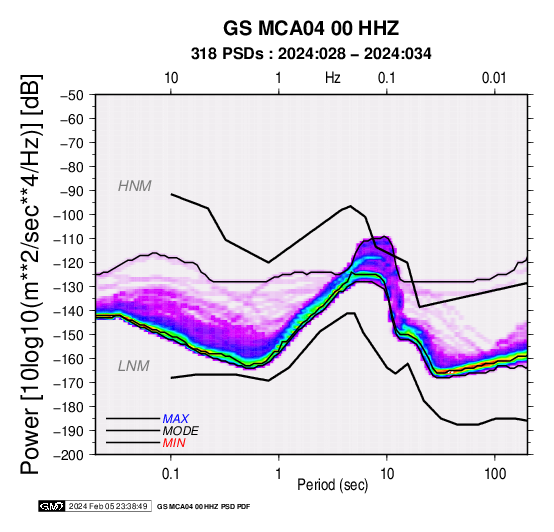 GS MCA04 00 HHZ
318 PSDs : 2024:028 – 2024:034

10
1
Hz
0.1
0.01

Power [10log10(m**2/sec**4/Hz)] [dB]

−50
−60
−70
−80
−90
−100
−110
−120
−130
−140
−150
−160
−170
−180
−190
−200

HNM
LNM

MAX
MODE
MIN

0.1
1
10
100
Period (sec)

GMT 2024 Feb 05 23:38:49 GS MCA04 00 HHZ PSD PDF